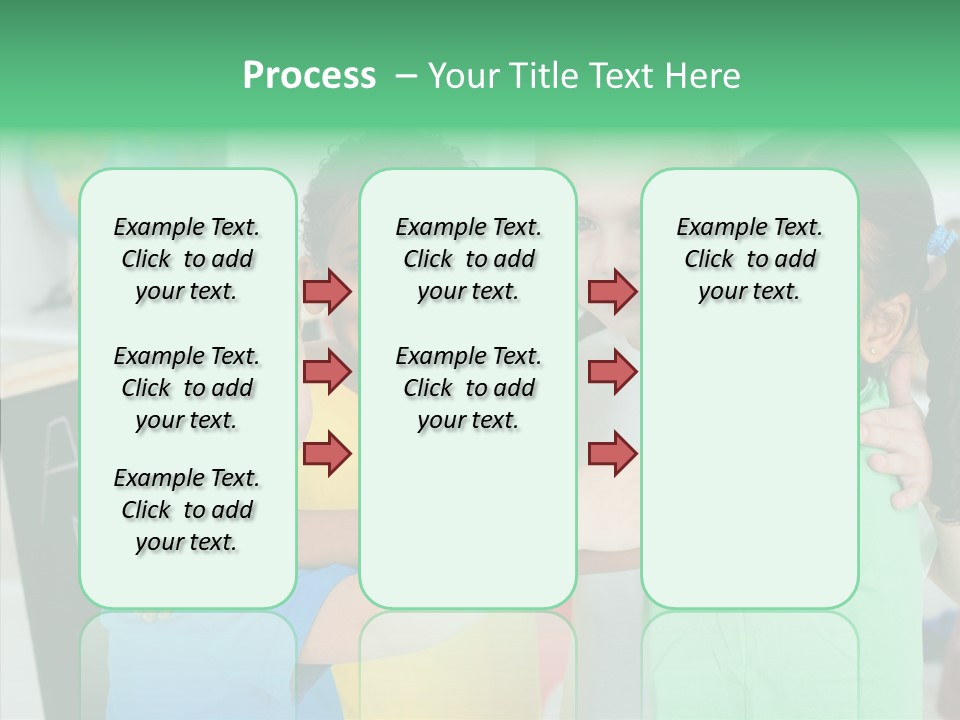 Process – Your Title Text Here

Example Text. Click to add your text.

Example Text. Click to add your text.

Example Text. Click to add your text.

Example Text. Click to add your text.

Example Text. Click to add your text.

Example Text. Click to add your text.